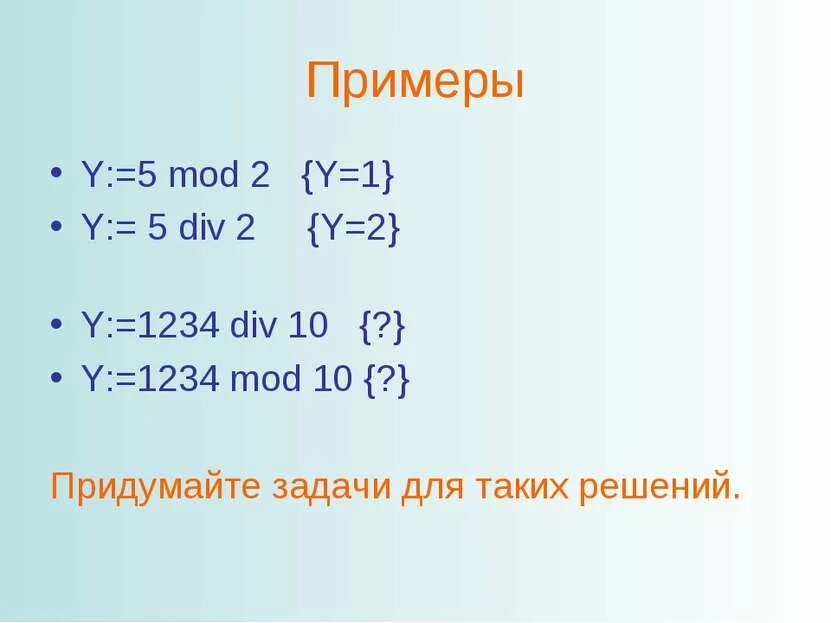 Примеры

• Y:=5 mod 2 {Y=1}
• Y:= 5 div 2 {Y=2}

• Y:=1234 div 10 {?}
• Y:=1234 mod 10 {?}

Придумайте задачи для таких решений.